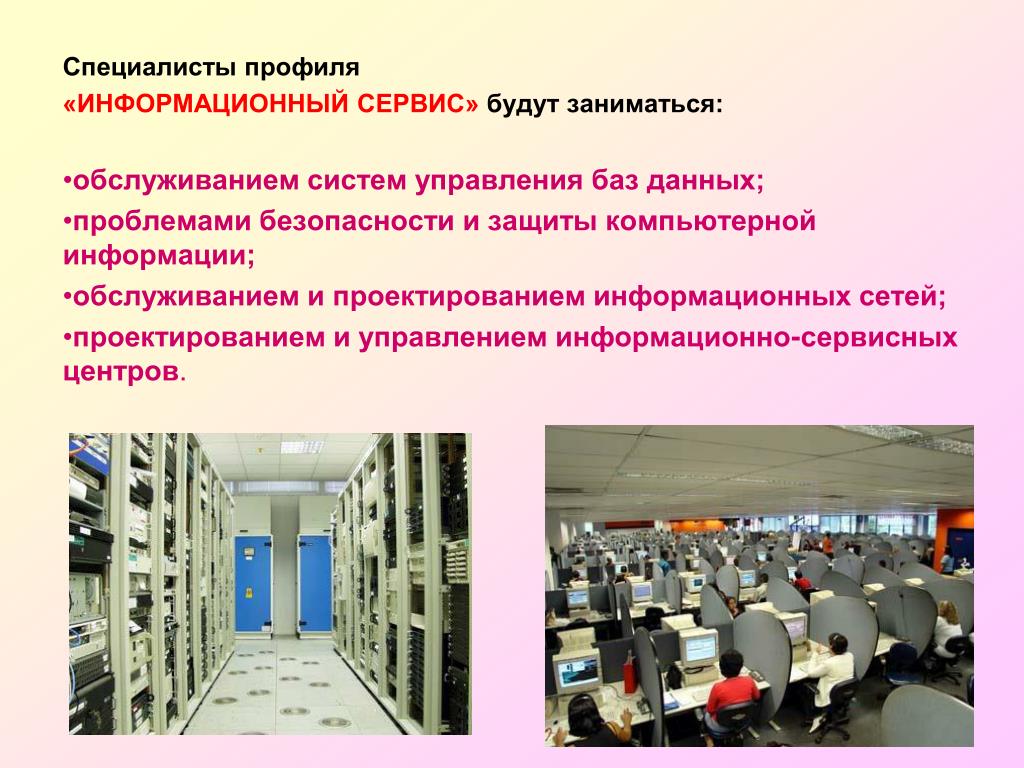 Специалисты профиля
«ИНФОРМАЦИОННЫЙ СЕРВИС» будут заниматься:

•обслуживанием систем управления баз данных;
•проблемами безопасности и защиты компьютерной информации;
•обслуживанием и проектированием информационных сетей;
•проектированием и управлением информационно-сервисных центров.